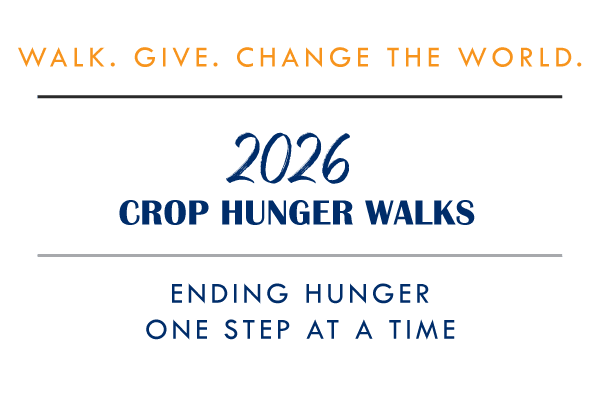 WALK. GIVE. CHANGE THE WORLD.

2026
CROP HUNGER WALKS

ENDING HUNGER
ONE STEP AT A TIME